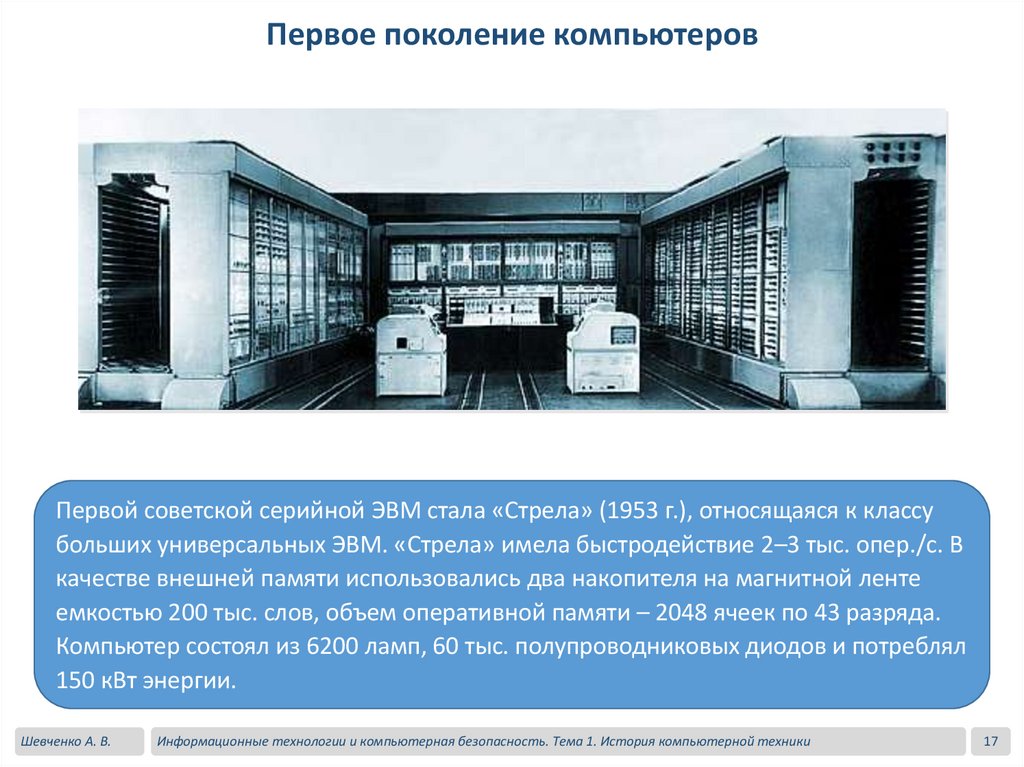 Первое поколение компьютеров

Первой советской серийной ЭВМ стала «Стрела» (1953 г.), относящаяся к классу больших универсальных ЭВМ. «Стрела» имела быстродействие 2–3 тыс. опер./с. В качестве внешней памяти использовались два накопителя на магнитной ленте емкостью 200 тыс. слов, объем оперативной памяти – 2048 ячеек по 43 разряда. Компьютер состоял из 6200 ламп, 60 тыс. полупроводниковых диодов и потреблял 150 кВт энергии.

Шевченко А. В.

Информационные технологии и компьютерная безопасность. Тема 1. История компьютерной техники

17